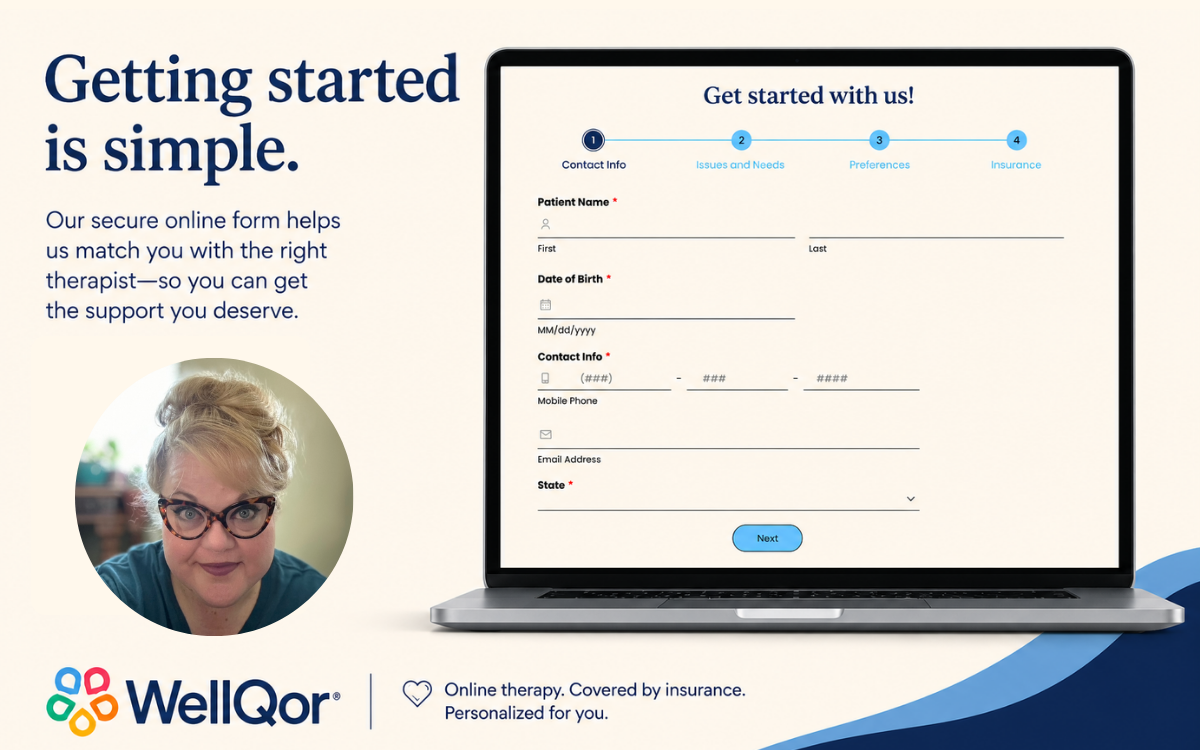 Getting started is simple.

Our secure online form helps us match you with the right therapist—so you can get the support you deserve.

Get started with us!

1 Contact Info
2 Issues and Needs
3 Preferences
4 Insurance

Patient Name *

First

Last

Date of Birth *

MM/dd/yyyy

Contact Info *

(###) - ### - ####

Mobile Phone

Email Address

State *

Next

WellQor®

Online therapy. Covered by insurance. Personalized for you.